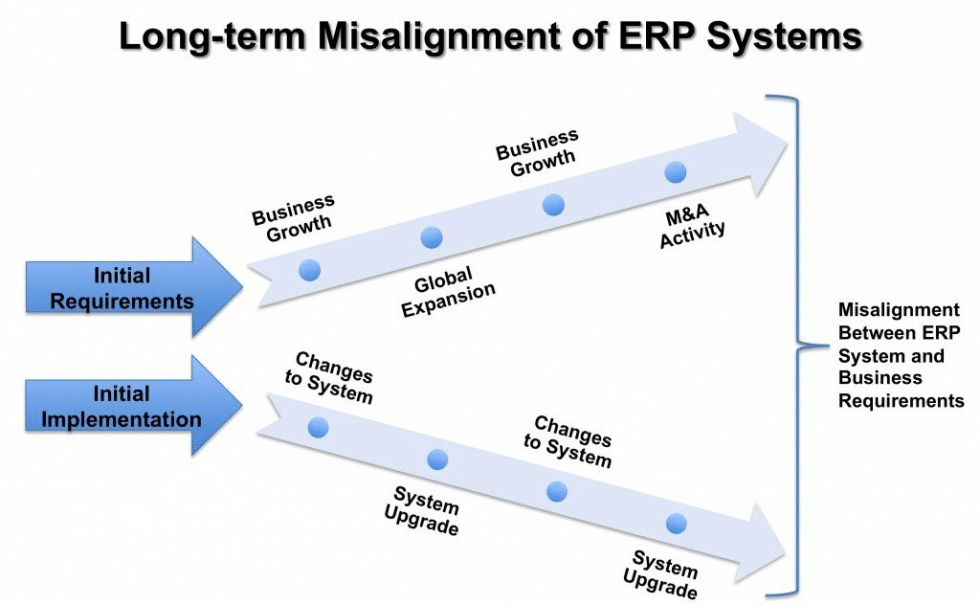 Long-term Misalignment of ERP Systems

Initial Requirements

Business Growth

Global Expansion

Business Growth

M&A Activity

Initial Implementation

Changes to System

System Upgrade

Changes to System

System Upgrade

Misalignment Between ERP System and Business Requirements